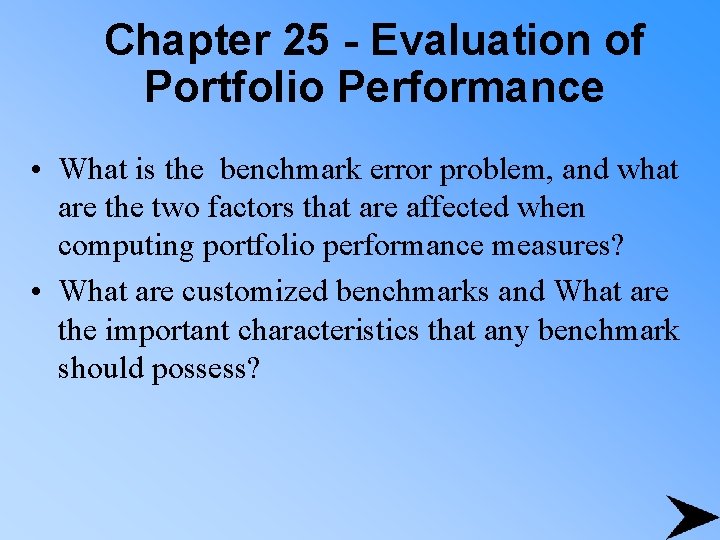 Chapter 25 - Evaluation of Portfolio Performance

• What is the benchmark error problem, and what are the two factors that are affected when computing portfolio performance measures?

• What are customized benchmarks and What are the important characteristics that any benchmark should possess?